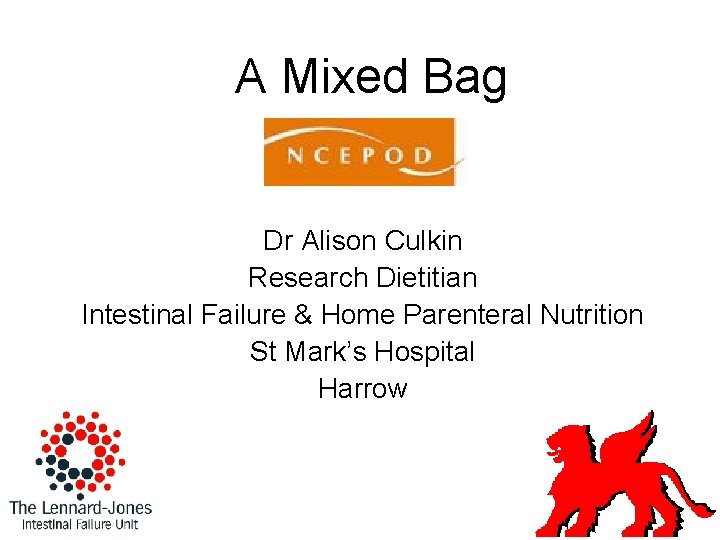 A Mixed Bag

NCEPOD

Dr Alison Culkin
Research Dietitian
Intestinal Failure & Home Parenteral Nutrition
St Mark's Hospital
Harrow

The Lennard-Jones
Intestinal Failure Unit